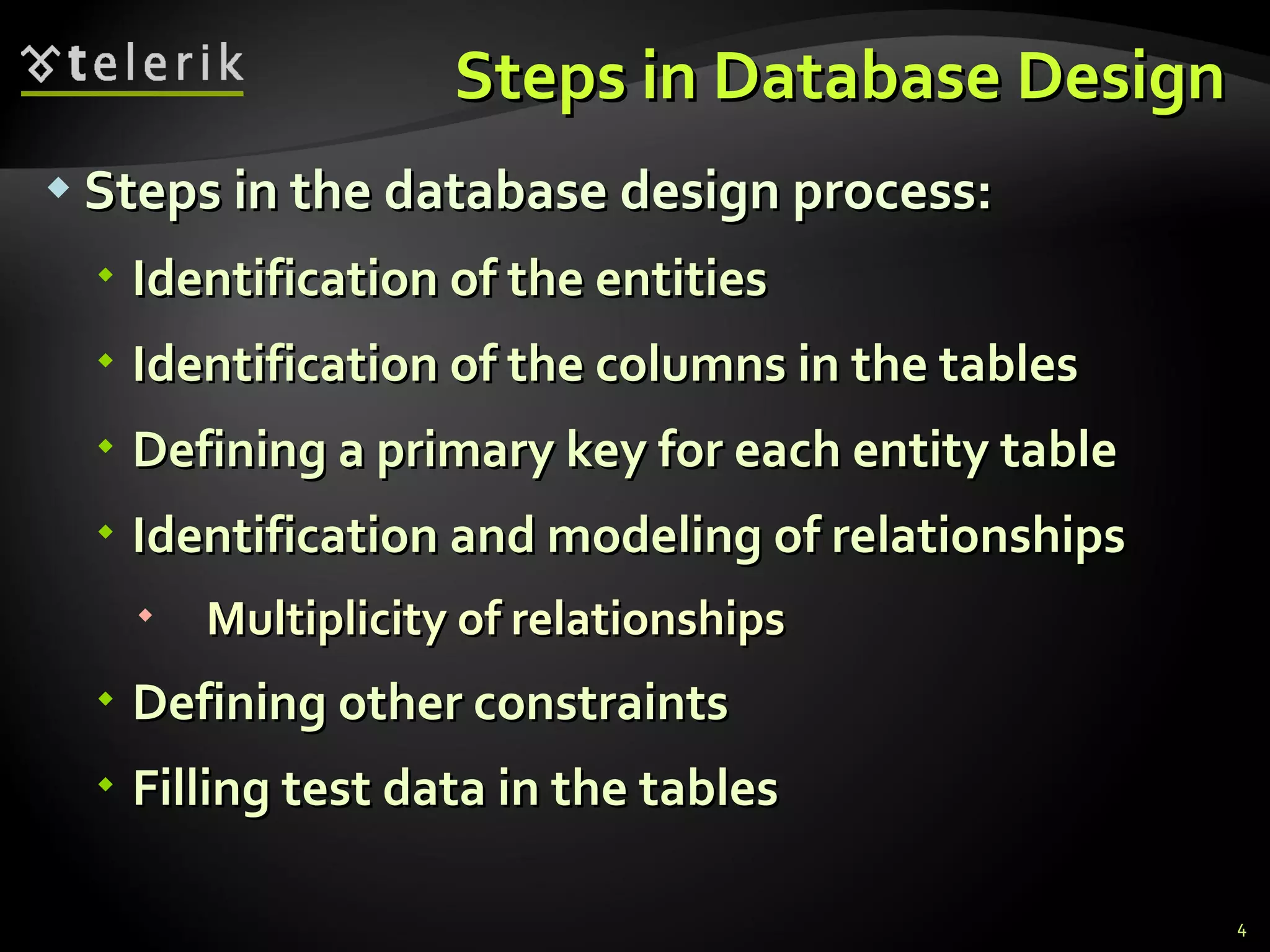 telerik

Steps in Database Design

Steps in the database design process:

Identification of the entities

Identification of the columns in the tables

Defining a primary key for each entity table

Identification and modeling of relationships

Multiplicity of relationships

Defining other constraints

Filling test data in the tables

4